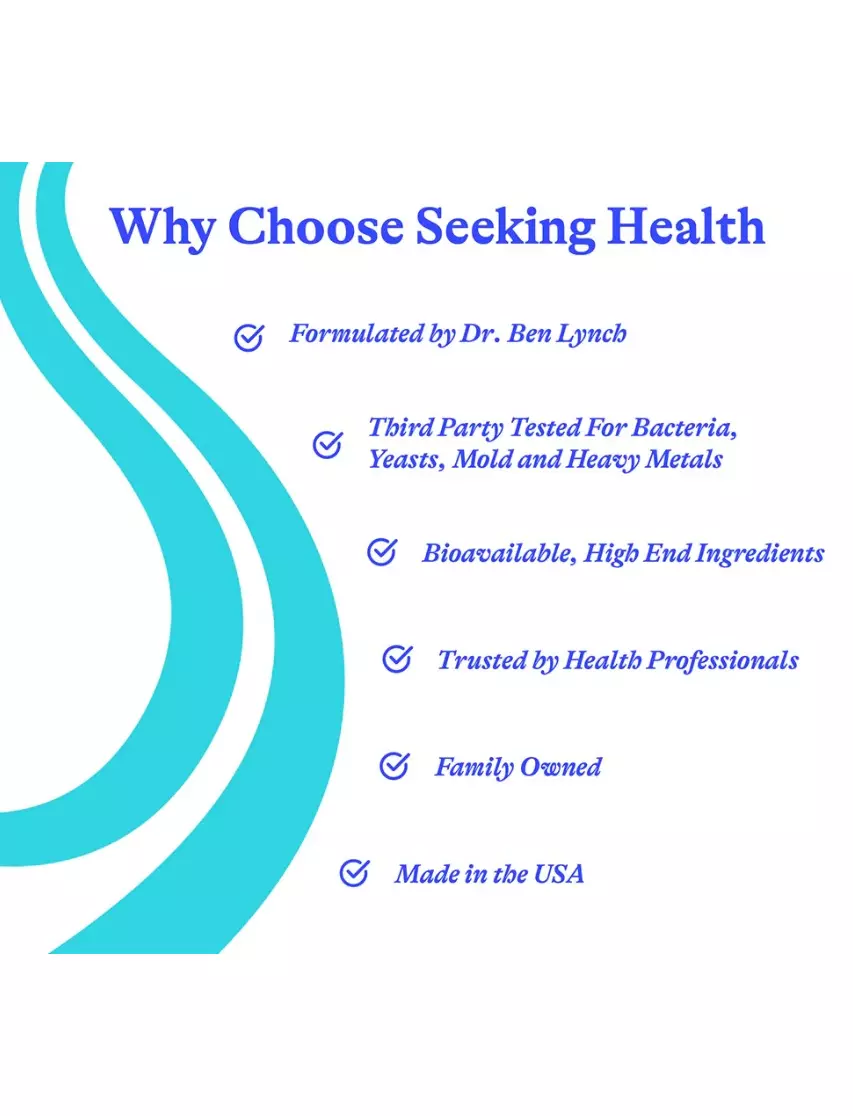 Why Choose Seeking Health

Formulated by Dr. Ben Lynch

Third Party Tested For Bacteria, Yeasts, Mold and Heavy Metals

Bioavailable, High End Ingredients

Trusted by Health Professionals

Family Owned

Made in the USA